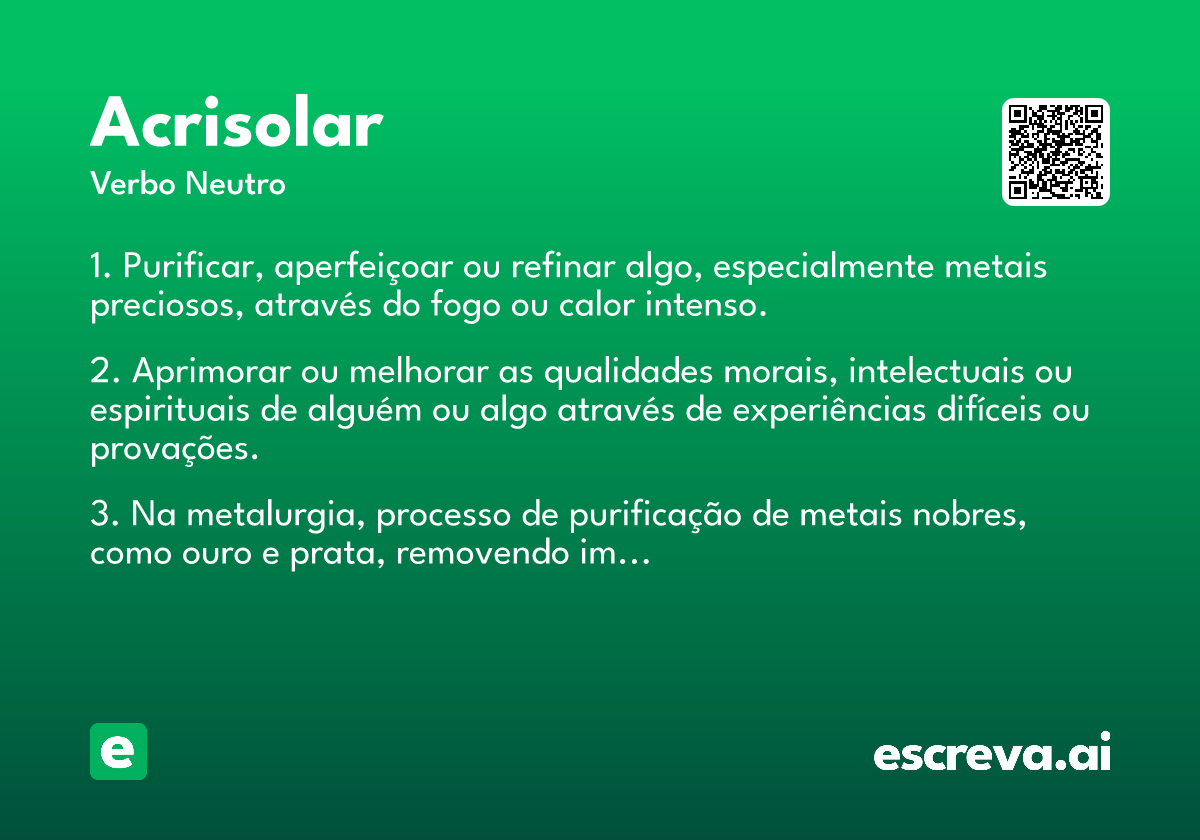 Acrisolar
Verbo Neutro

1. Purificar, aperfeiçoar ou refinar algo, especialmente metais preciosos, através do fogo ou calor intenso.

2. Aprimorar ou melhorar as qualidades morais, intelectuais ou espirituais de alguém ou algo através de experiências difíceis ou provações.

3. Na metalurgia, processo de purificação de metais nobres, como ouro e prata, removendo im…

e

escreva.ai